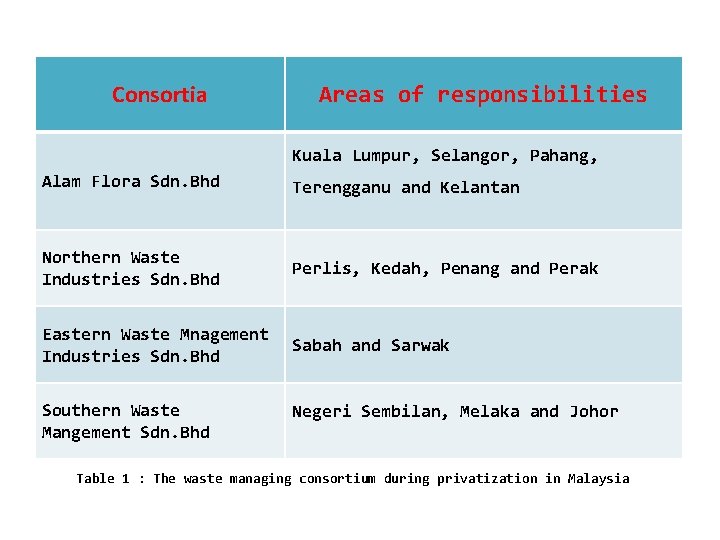 | Consortia | Areas of responsibilities |
|---|---|
| Alam Flora Sdn.Bhd | Kuala Lumpur, Selangor, Pahang, Terengganu and Kelantan |
| Northern Waste Industries Sdn.Bhd | Perlis, Kedah, Penang and Perak |
| Eastern Waste Mnagement Industries Sdn.Bhd | Sabah and Sarwak |
| Southern Waste Mangement Sdn.Bhd | Negeri Sembilan, Melaka and Johor |

Table 1 : The waste managing consortium during privatization in Malaysia